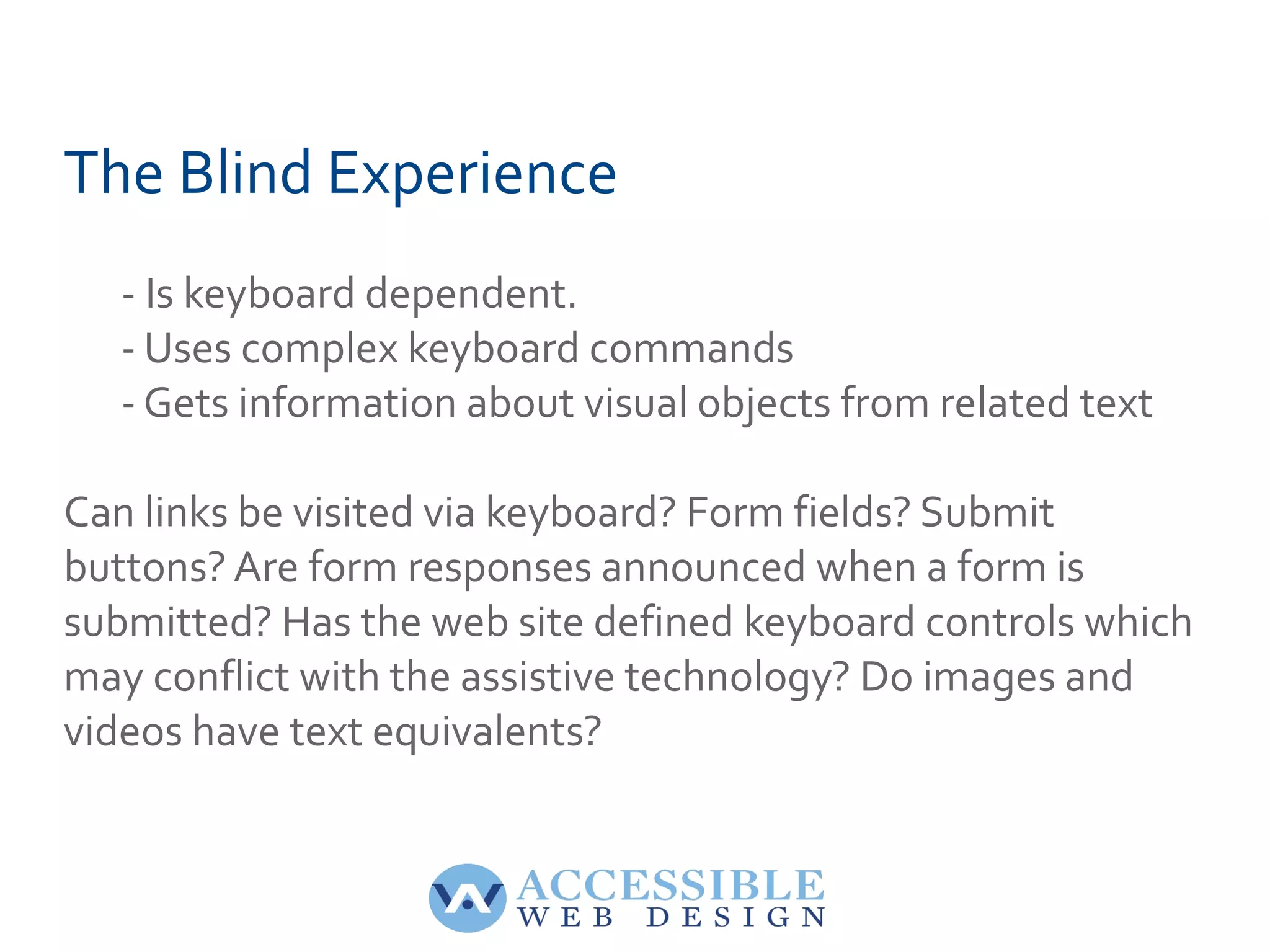 The Blind Experience

- Is keyboard dependent.
- Uses complex keyboard commands
- Gets information about visual objects from related text

Can links be visited via keyboard? Form fields? Submit buttons? Are form responses announced when a form is submitted? Has the web site defined keyboard controls which may conflict with the assistive technology? Do images and videos have text equivalents?

ACCESSIBLE
WEB DESIGN